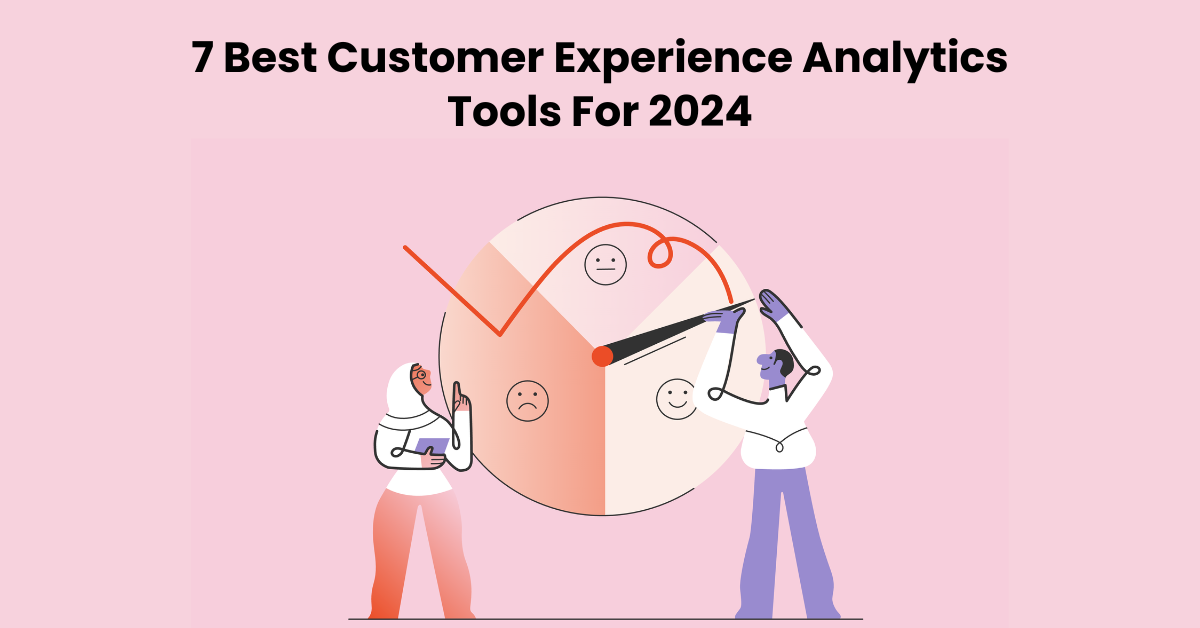 7 Best Customer Experience Analytics Tools For 2024